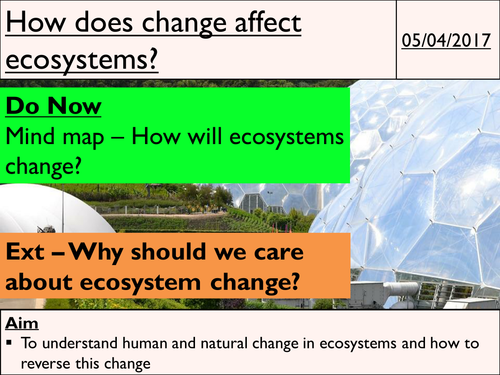 How does change affect ecosystems?

05/04/2017

Do Now
Mind map – How will ecosystems change?

Ext – Why should we care about ecosystem change?

Aim
▪ To understand human and natural change in ecosystems and how to reverse this change